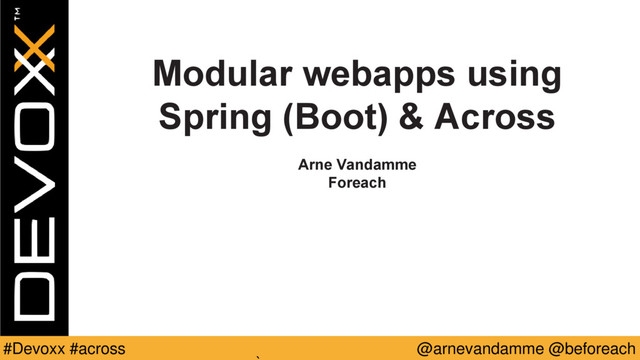 DEVOXX™

Modular webapps using Spring (Boot) & Across

Arne Vandamme
Foreach

#Devoxx #across

@arnevandamme @beforeach